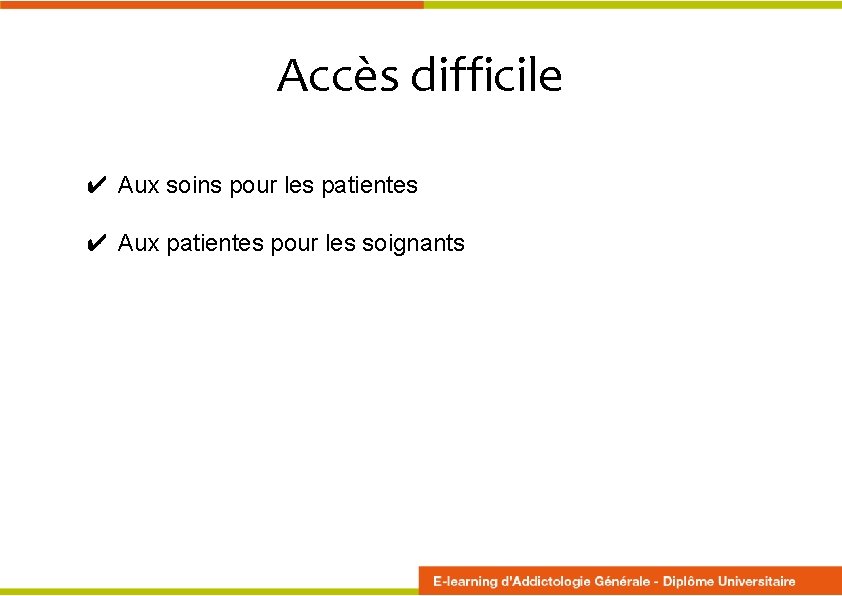 Accès difficile

✔ Aux soins pour les patientes

✔ Aux patientes pour les soignants

E-learning d'Addictologie Générale - Diplôme Universitaire